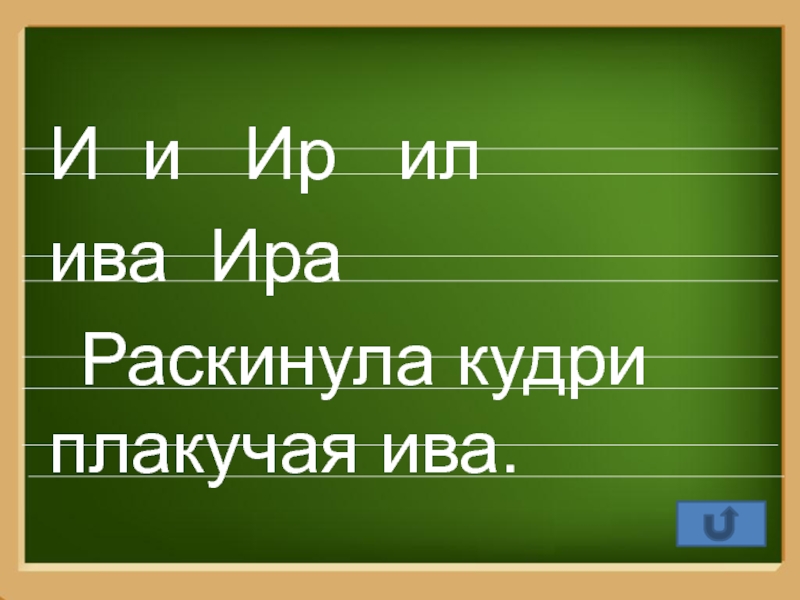 И и Ир ил

ива Ира

Раскинула кудри плакучая ива.